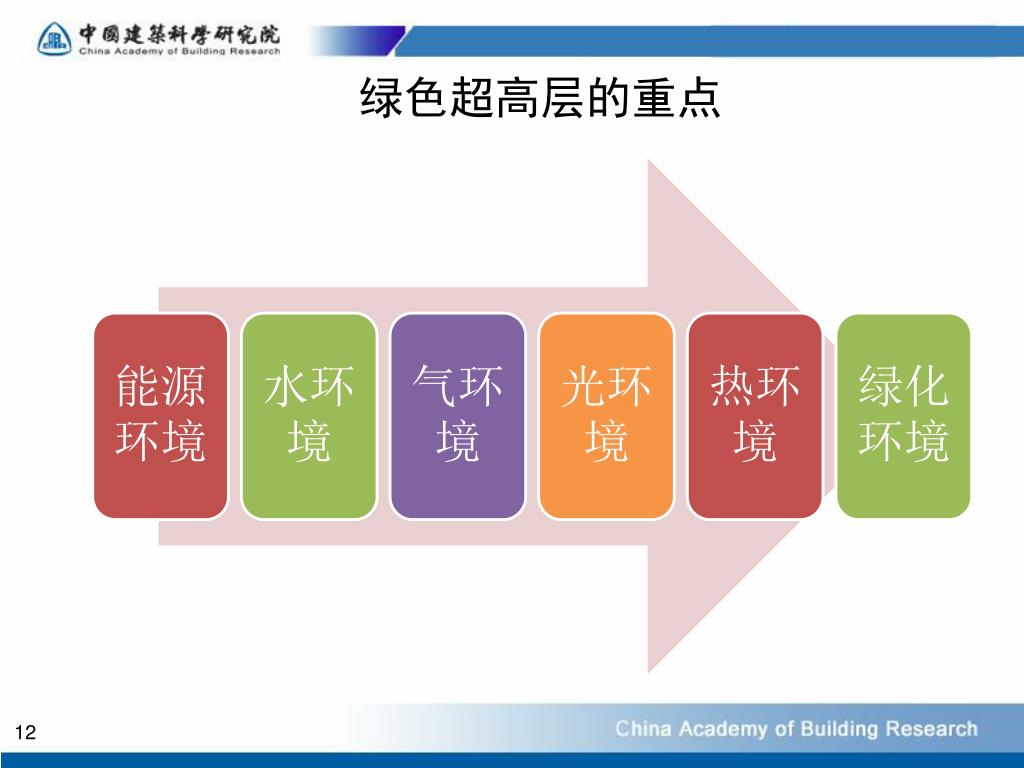 中國建築科學研究院
China Academy of Building Research

绿色超高层的重点

能源环境

水环境

气环境

光环境

热环境

绿化环境

12

China Academy of Building Research